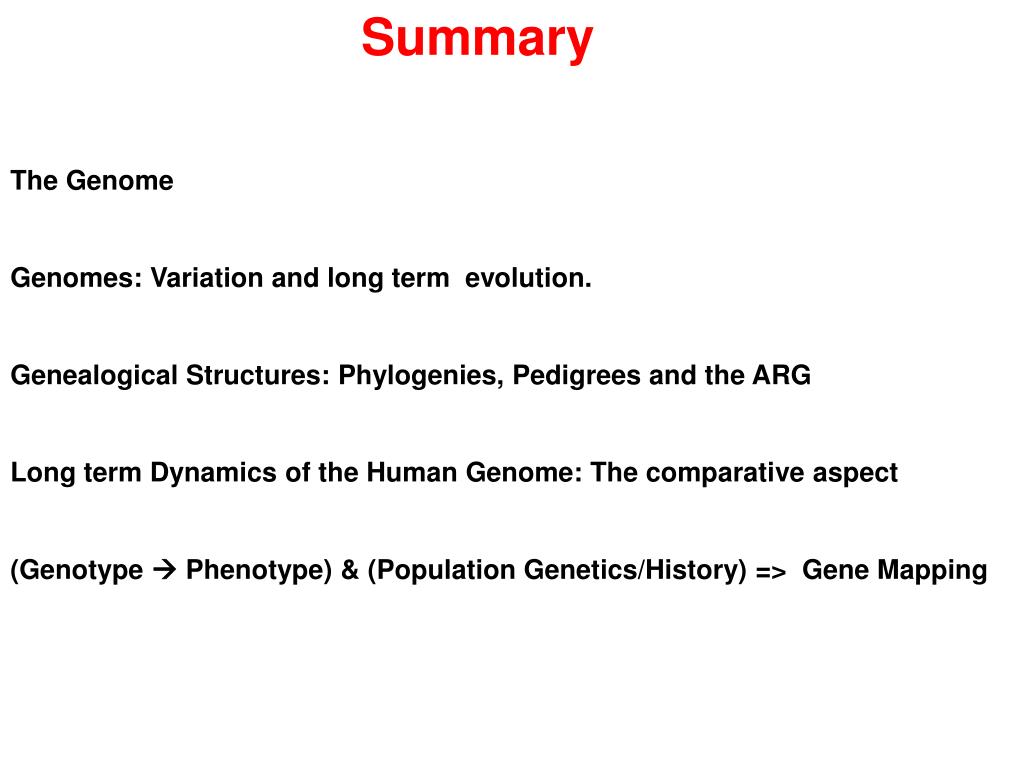 Summary

The Genome

Genomes: Variation and long term evolution.

Genealogical Structures: Phylogenies, Pedigrees and the ARG

Long term Dynamics of the Human Genome: The comparative aspect

(Genotype → Phenotype) & (Population Genetics/History) => Gene Mapping